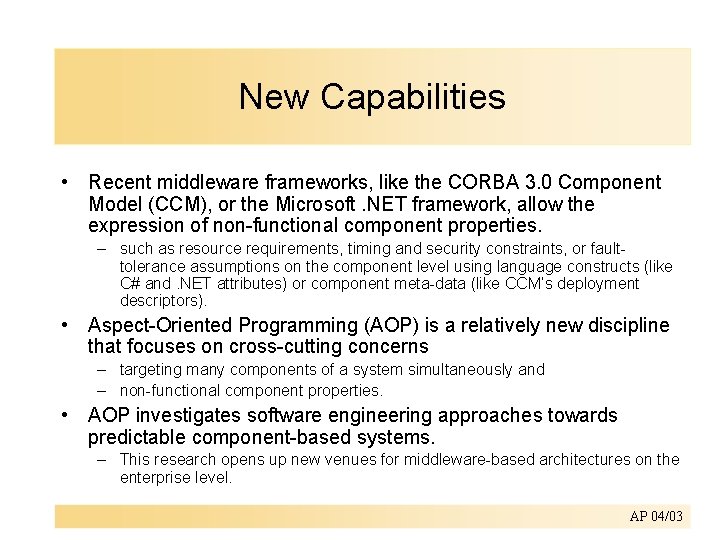 New Capabilities

• Recent middleware frameworks, like the CORBA 3.0 Component Model (CCM), or the Microsoft .NET framework, allow the expression of non-functional component properties.
– such as resource requirements, timing and security constraints, or fault-tolerance assumptions on the component level using language constructs (like C# and .NET attributes) or component meta-data (like CCM's deployment descriptors).

• Aspect-Oriented Programming (AOP) is a relatively new discipline that focuses on cross-cutting concerns
– targeting many components of a system simultaneously and
– non-functional component properties.

• AOP investigates software engineering approaches towards predictable component-based systems.
– This research opens up new venues for middleware-based architectures on the enterprise level.

AP 04/03